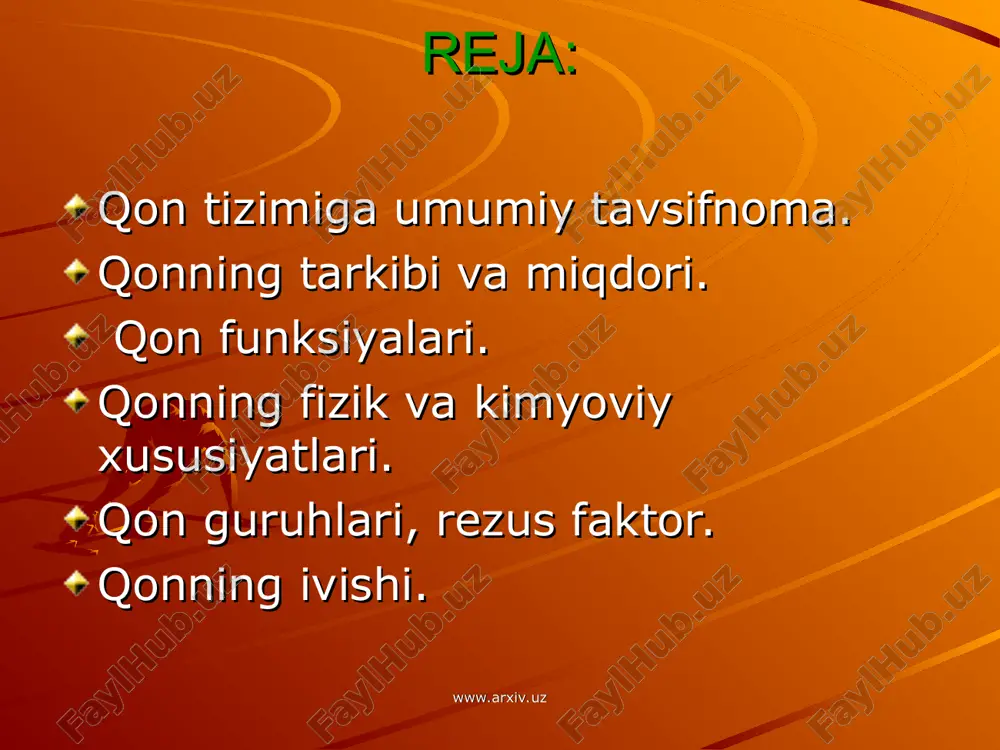 REJA:

Qon tizimiga umumiy tavsifnoma.
Qonning tarkibi va miqdori.
Qon funksiyalari.
Qonning fizik va kimyoviy xususiyatlari.
Qon guruhlari, rezus faktor.
Qonning ivishi.

www.arxiv.uz

FaylHub.uz